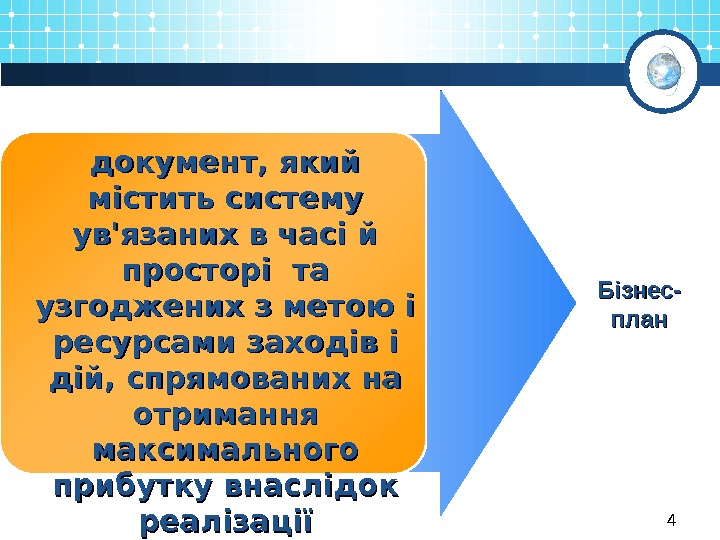 документ, який містить систему ув'язаних в часі й просторі  та узгоджених з метою і ресурсами заходів і дій, спрямованих на отримання максимального прибутку внаслідок реалізації

Бізнес-план

4